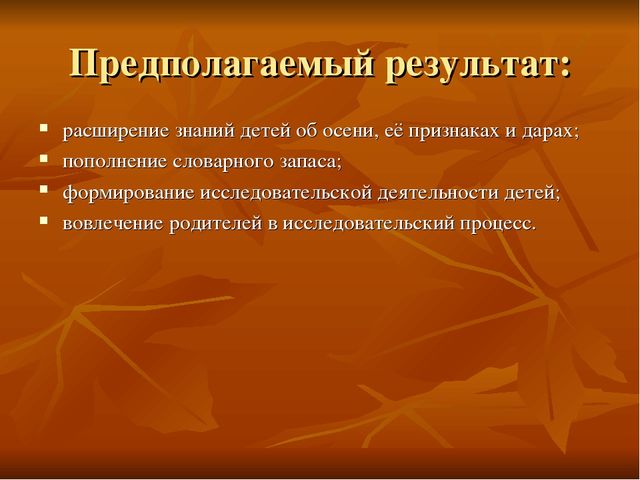 Предполагаемый результат:

- расширение знаний детей об осени, её признаках и дарах;
- пополнение словарного запаса;
- формирование исследовательской деятельности детей;
- вовлечение родителей в исследовательский процесс.